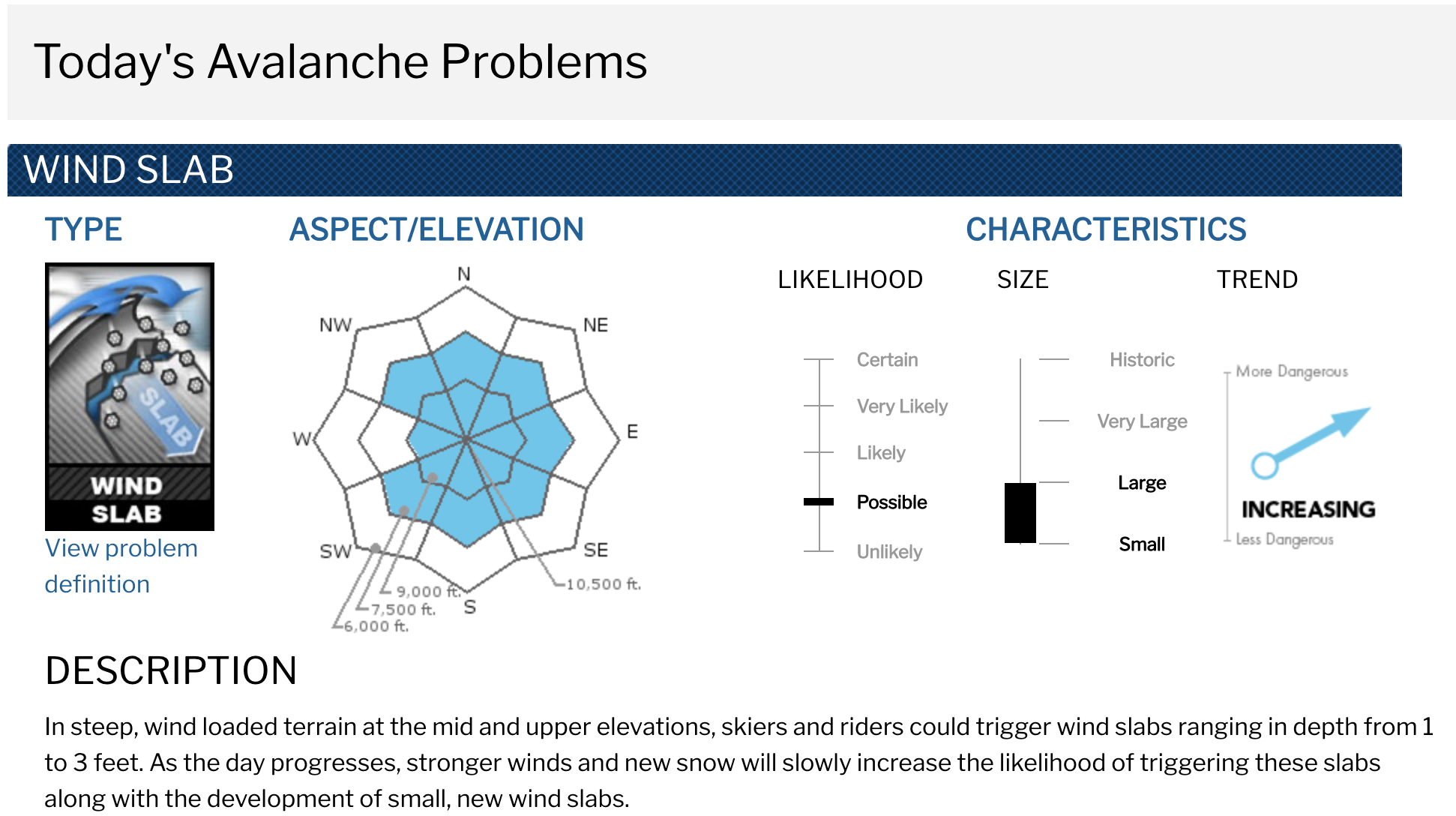 Today's Avalanche Problems

WIND SLAB

TYPE

SLAB

WIND SLAB

View problem definition

ASPECT/ELEVATION

N
NE
E
SE
S
SW
W
NW

10,500 ft.
9,000 ft.
7,500 ft.
6,000 ft.

CHARACTERISTICS

LIKELIHOOD

Certain
Very Likely
Likely
Possible
Unlikely

SIZE

Historic
Very Large
Large
Small

TREND

More Dangerous
INCREASING
Less Dangerous

DESCRIPTION

In steep, wind loaded terrain at the mid and upper elevations, skiers and riders could trigger wind slabs ranging in depth from 1 to 3 feet. As the day progresses, stronger winds and new snow will slowly increase the likelihood of triggering these slabs along with the development of small, new wind slabs.